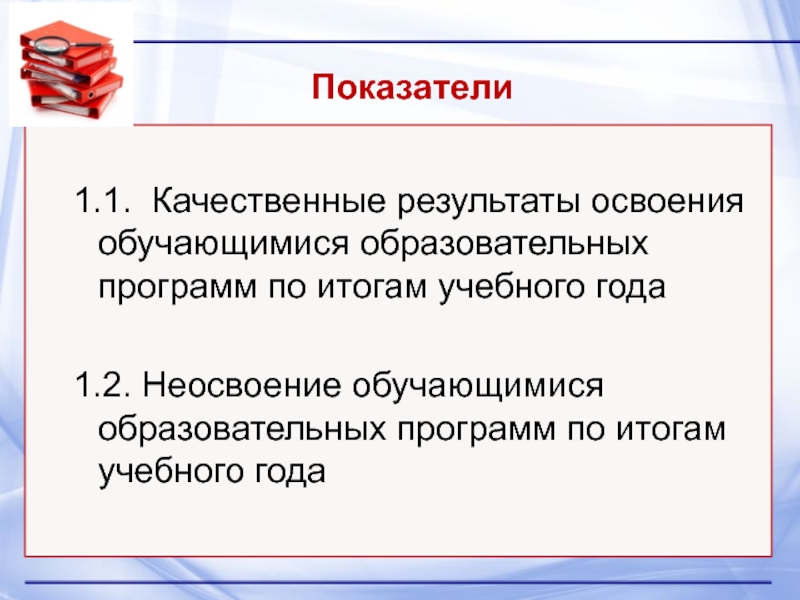 Показатели

1.1. Качественные результаты освоения обучающимися образовательных программ по итогам учебного года

1.2. Неосвоение обучающимися образовательных программ по итогам учебного года